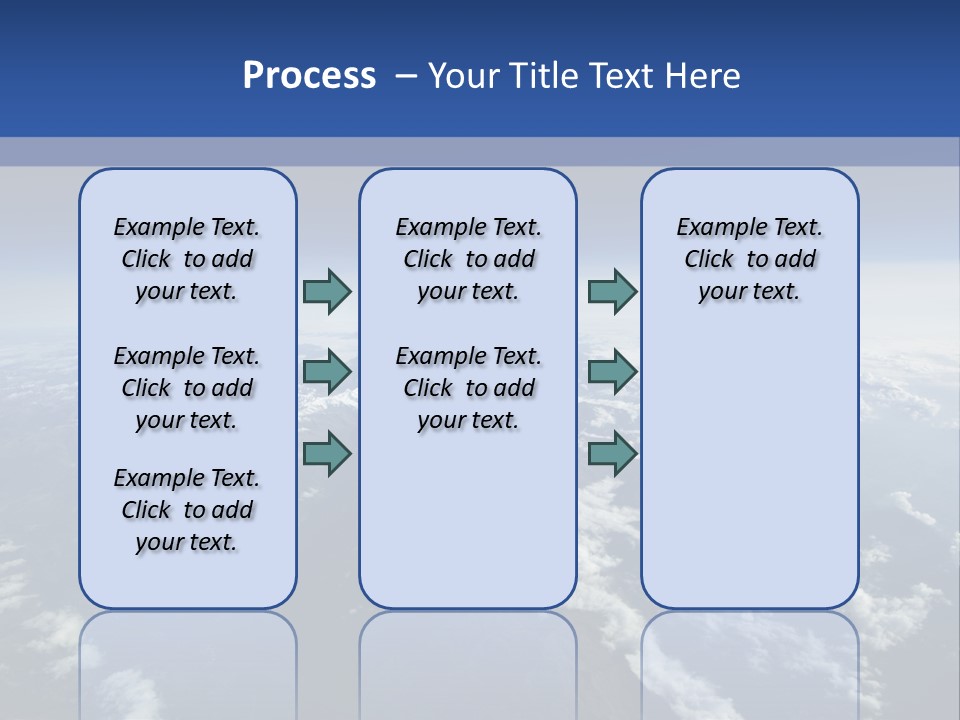 Process – Your Title Text Here

Example Text. Click to add your text.

Example Text. Click to add your text.

Example Text. Click to add your text.

Example Text. Click to add your text.

Example Text. Click to add your text.

Example Text. Click to add your text.